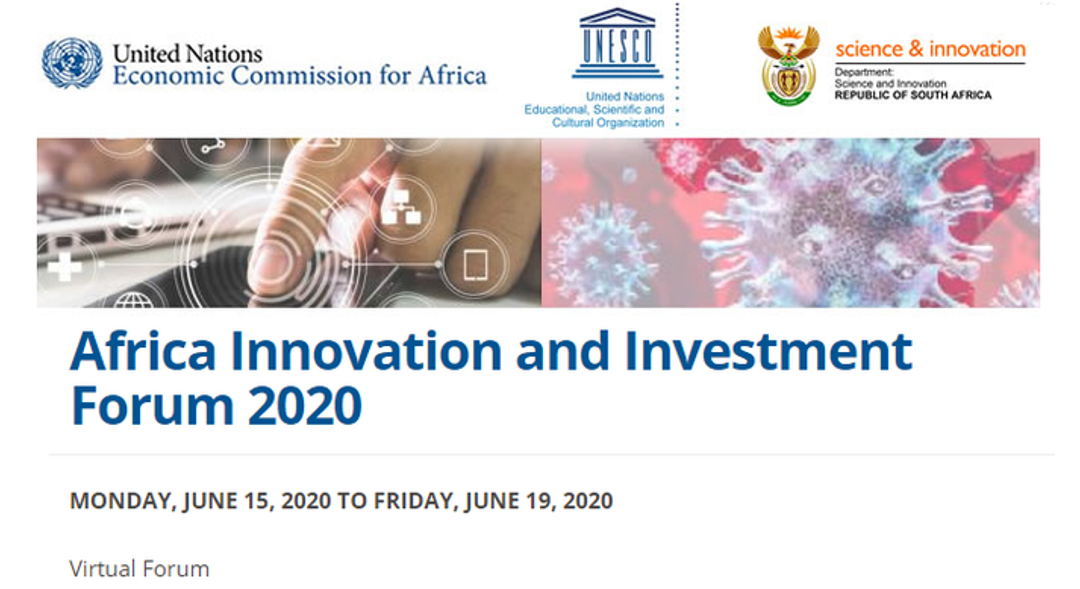 United Nations
Economic Commission for Africa

UNESCO
United Nations
Educational, Scientific and
Cultural Organization

science & innovation
Department:
Science and Innovation
REPUBLIC OF SOUTH AFRICA

Africa Innovation and Investment Forum 2020

MONDAY, JUNE 15, 2020 TO FRIDAY, JUNE 19, 2020

Virtual Forum